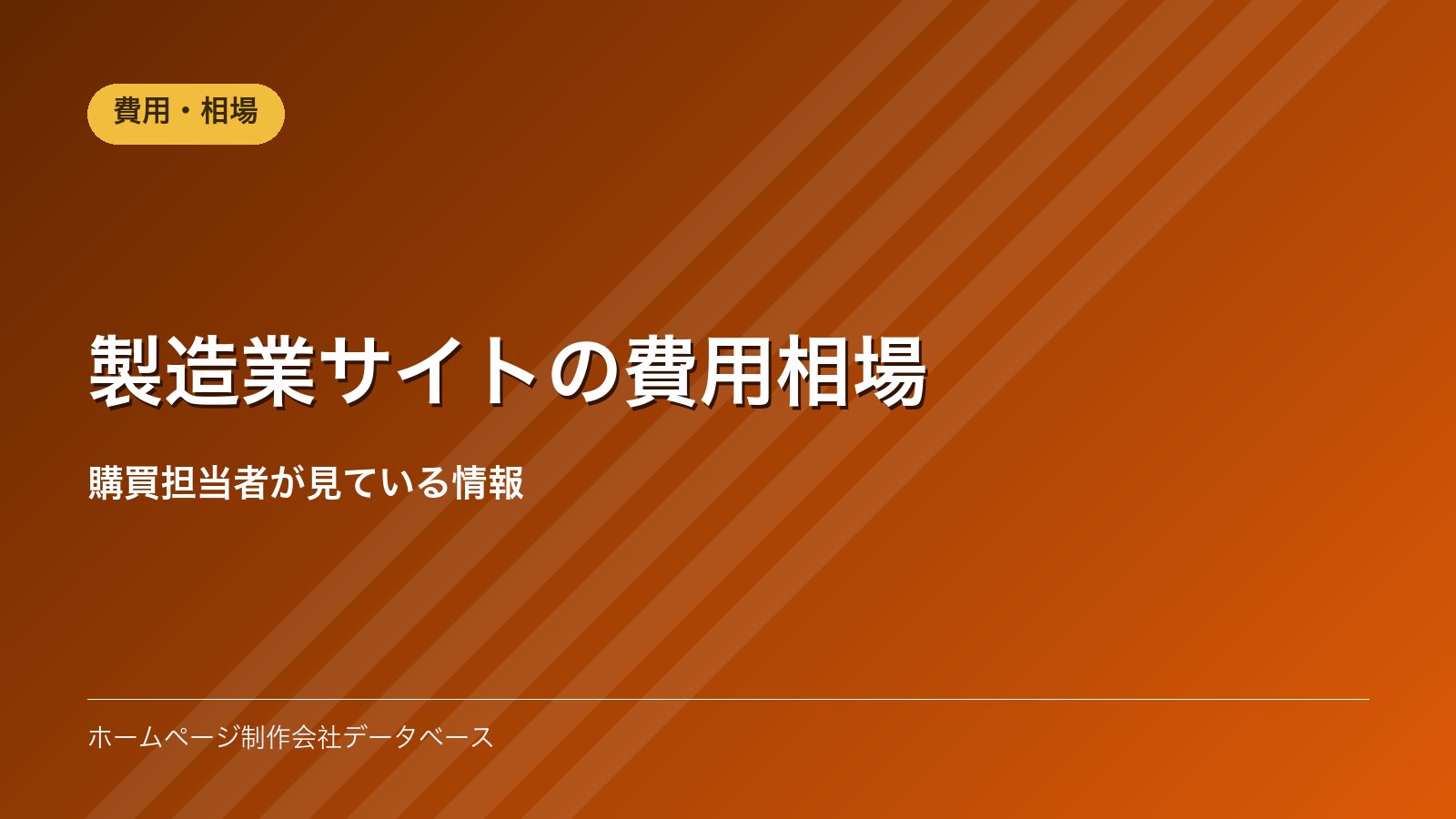 費用・相場

製造業サイトの費用相場

購買担当者が見ている情報

ホームページ制作会社データベース